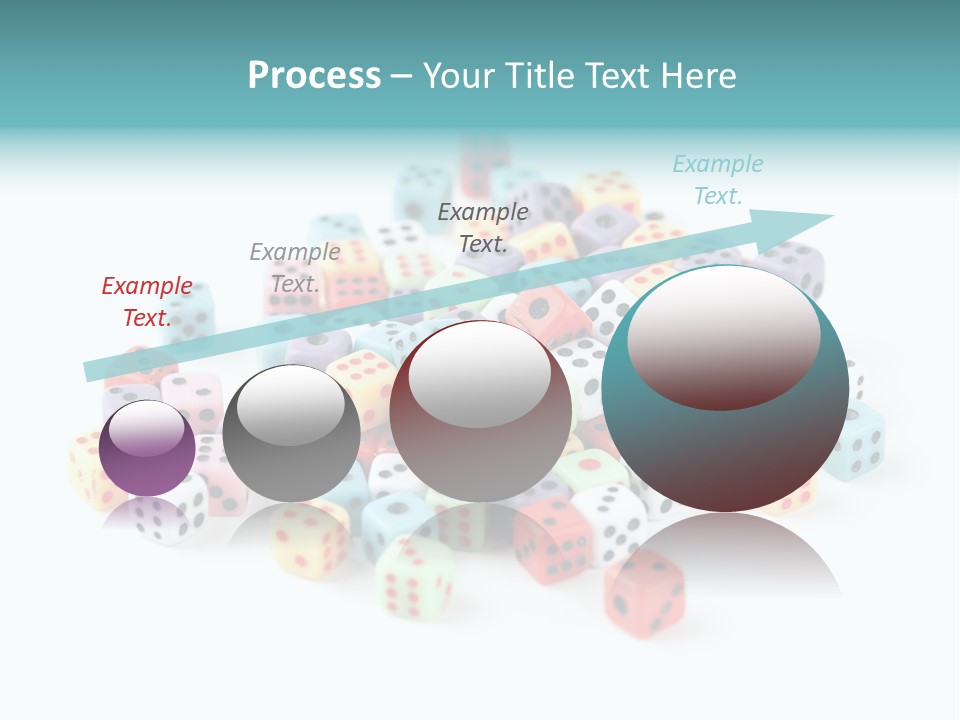 Process – Your Title Text Here

Example Text.

Example Text.

Example Text.

Example Text.